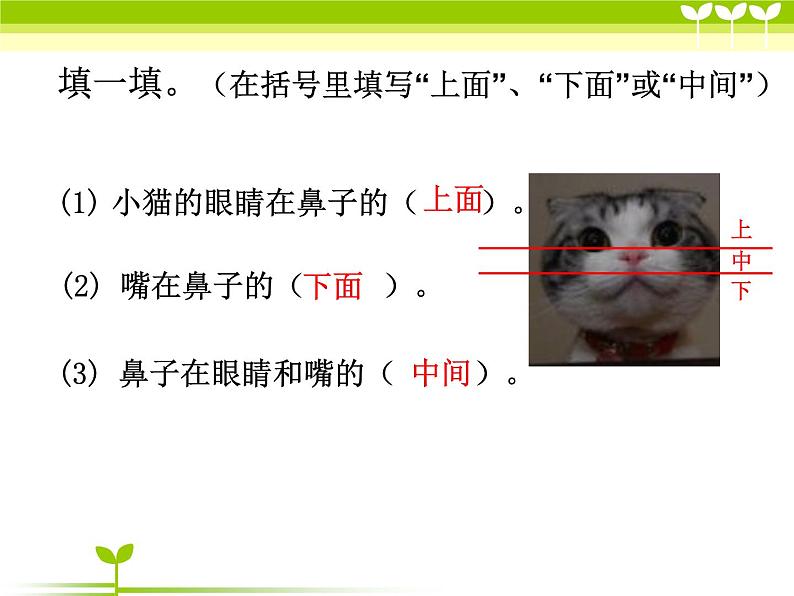 填一填。（在括号里填写“上面”、“下面”或“中间”）

(1) 小猫的眼睛在鼻子的（上面）。

(2) 嘴在鼻子的（下面 ）。

(3) 鼻子在眼睛和嘴的（ 中间）。

上
中
下